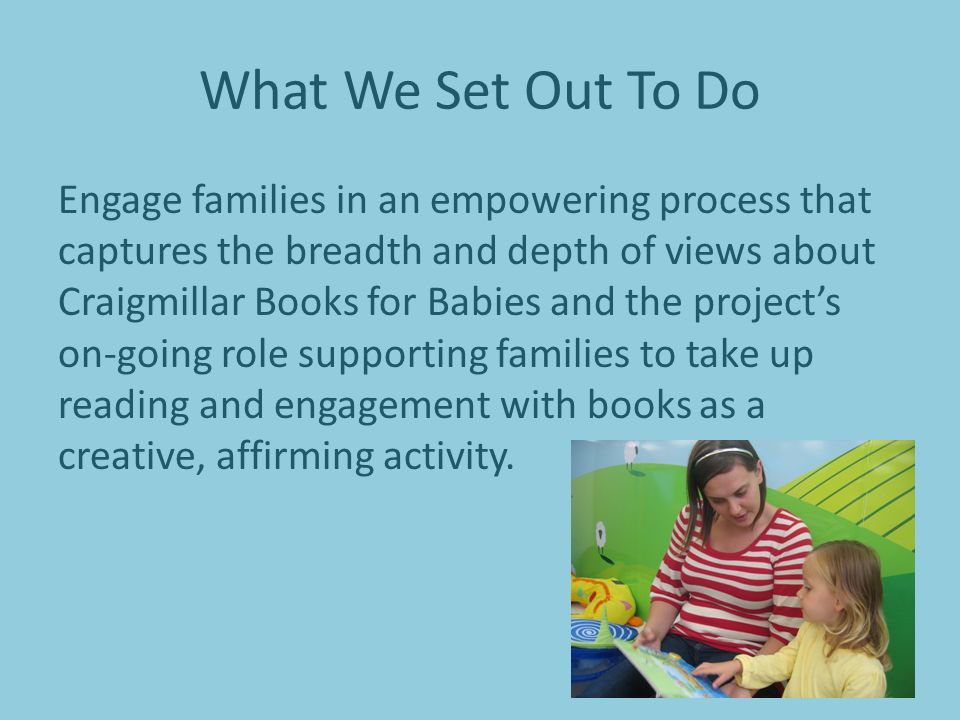 What We Set Out To Do

Engage families in an empowering process that captures the breadth and depth of views about Craigmillar Books for Babies and the project's on-going role supporting families to take up reading and engagement with books as a creative, affirming activity.